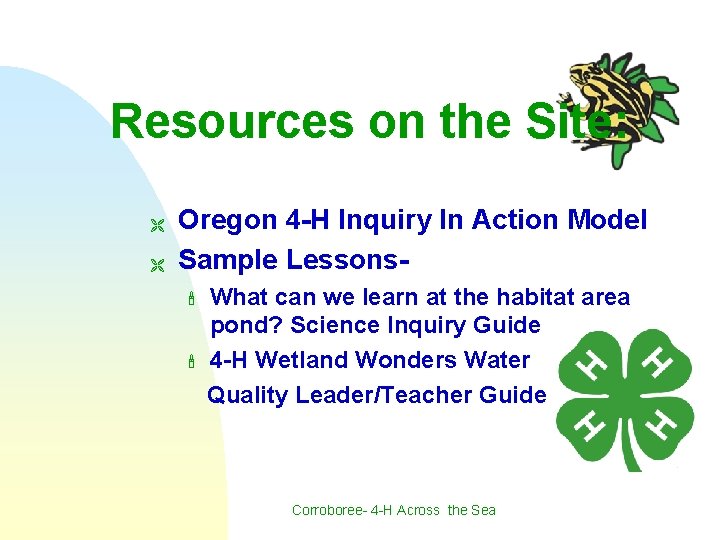 Resources on the Site:

Oregon 4-H Inquiry In Action Model

Sample Lessons-

What can we learn at the habitat area pond? Science Inquiry Guide

4-H Wetland Wonders Water Quality Leader/Teacher Guide

H H H H

Corroboree- 4-H Across the Sea